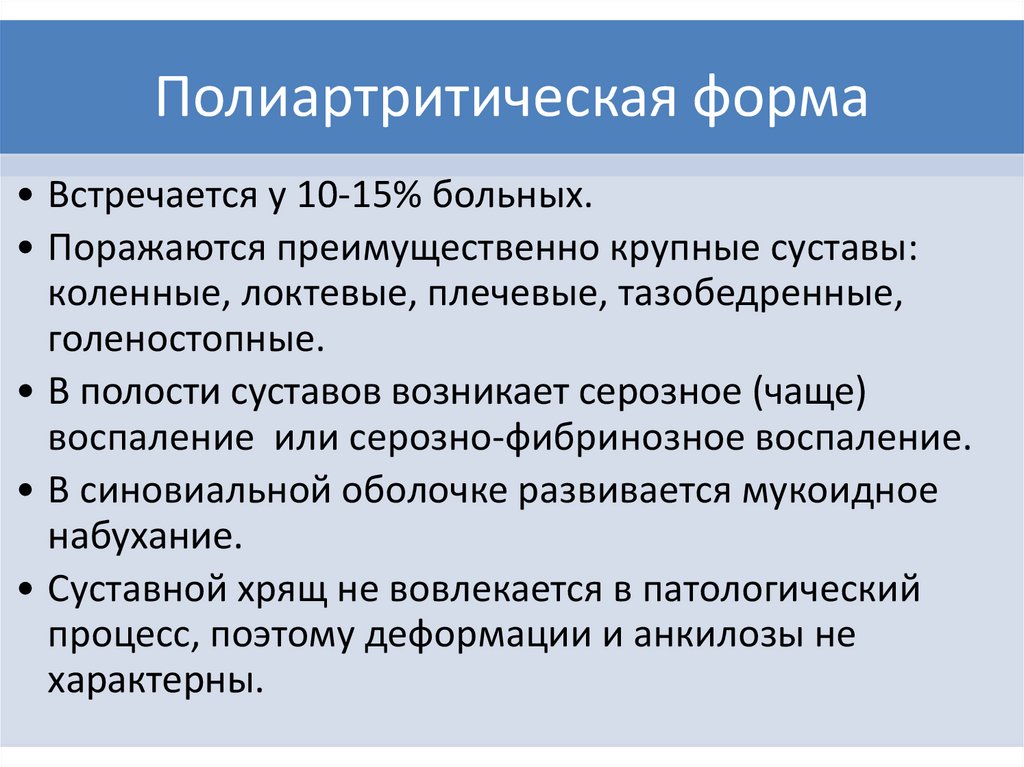 Полиартритическая форма

• Встречается у 10-15% больных.

• Поражаются преимущественно крупные суставы: коленные, локтевые, плечевые, тазобедренные, голеностопные.

• В полости суставов возникает серозное (чаще) воспаление или серозно-фибринозное воспаление.

• В синовиальной оболочке развивается мукоидное набухание.

• Суставной хрящ не вовлекается в патологический процесс, поэтому деформации и анкилозы не характерны.